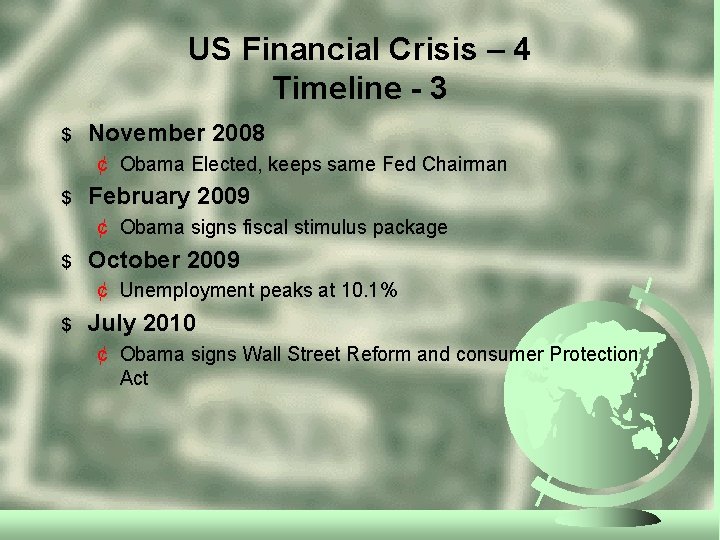 US Financial Crisis – 4
Timeline - 3

$ November 2008
¢ Obama Elected, keeps same Fed Chairman
$ February 2009
¢ Obama signs fiscal stimulus package
$ October 2009
¢ Unemployment peaks at 10.1%
$ July 2010
¢ Obama signs Wall Street Reform and consumer Protection Act